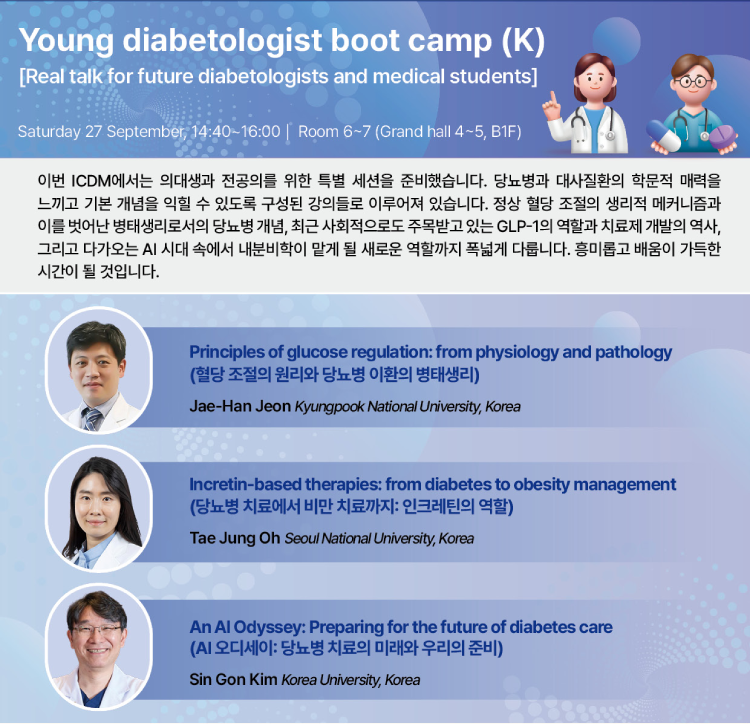 Young diabetologist boot camp (K)
[Real talk for future diabetologists and medical students]

Saturday 27 September, 14:40~16:00 | Room 6~7 (Grand hall 4~5, B1F)

이번 ICDM에서는 의대생과 전공의를 위한 특별 세션을 준비했습니다. 당뇨병과 대사질환의 학문적 매력을 느끼고 기본 개념을 익힐 수 있도록 구성된 강의들로 이루어져 있습니다. 정상 혈당 조절의 생리적 메커니즘과 이를 벗어난 병태생리로서의 당뇨병 개념, 최근 사회적으로도 주목받고 있는 GLP-1의 역할과 치료제 개발의 역사, 그리고 다가오는 AI 시대 속에서 내분비학이 맡게 될 새로운 역할까지 폭넓게 다룹니다. 흥미롭고 배움이 가득한 시간이 될 것입니다.

Principles of glucose regulation: from physiology and pathology
(혈당 조절의 원리와 당뇨병 이환의 병태생리)
Jae-Han Jeon Kyungpook National University, Korea

Incretin-based therapies: from diabetes to obesity management
(당뇨병 치료에서 비만 치료까지: 인크레틴의 역할)
Tae Jung Oh Seoul National University, Korea

An AI Odyssey: Preparing for the future of diabetes care
(AI 오디세이: 당뇨병 치료의 미래와 우리의 준비)
Sin Gon Kim Korea University, Korea